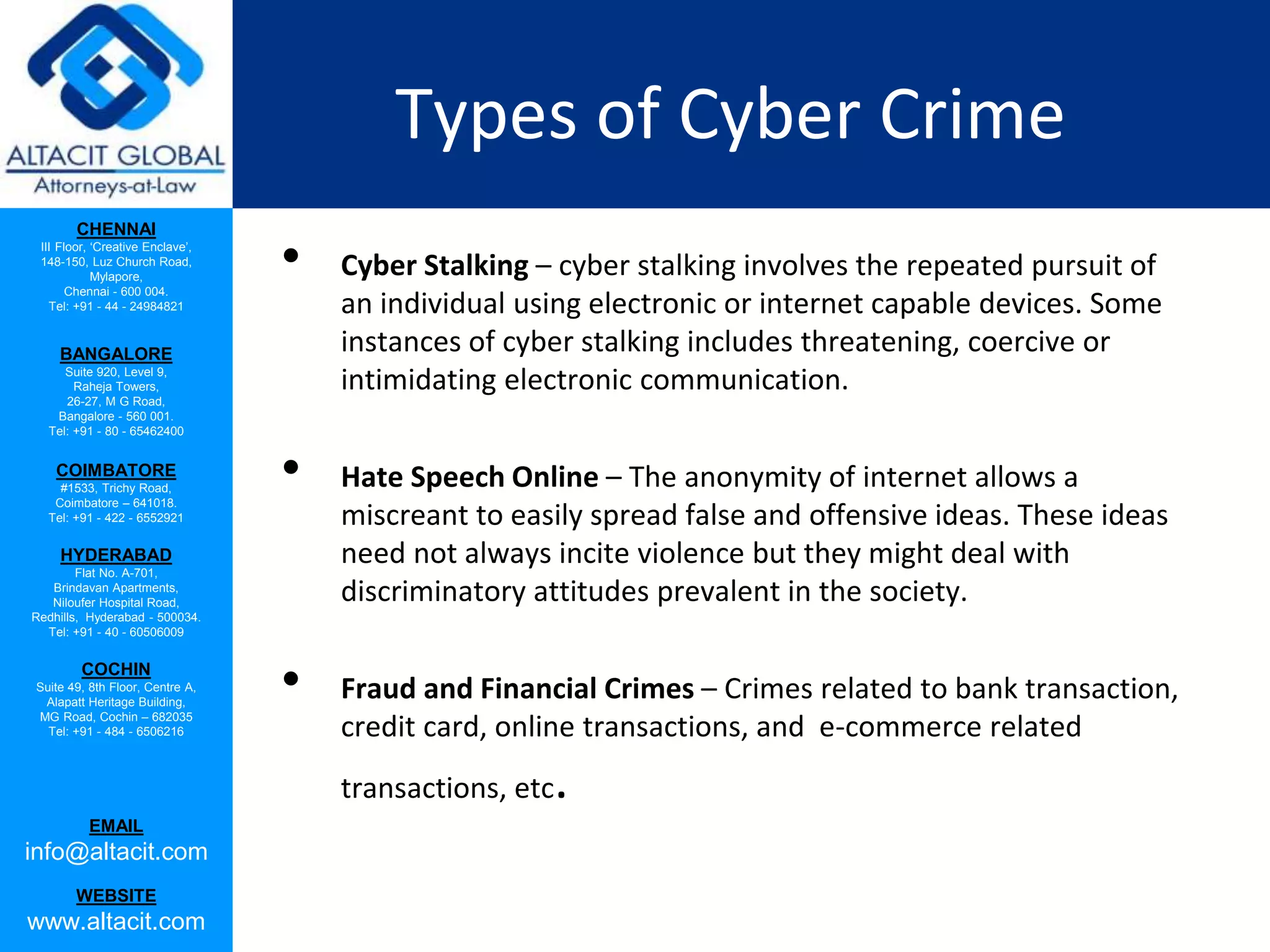 ALTACIT GLOBAL
Attorneys-at-Law

CHENNAI
III Floor, 'Creative Enclave', 148-150, Luz Church Road, Mylapore, Chennai - 600 004. Tel: +91 - 44 - 24984821

BANGALORE
Suite 920, Level 9, Raheja Towers, 26-27, M G Road, Bangalore - 560 001. Tel: +91 - 80 - 65462400

COIMBATORE
#1533, Trichy Road, Coimbatore – 641018. Tel: +91 - 422 - 6552921

HYDERABAD
Flat No. A-701, Brindavan Apartments, Niloufer Hospital Road, Redhills, Hyderabad - 500034. Tel: +91 - 40 - 60506009

COCHIN
Suite 49, 8th Floor, Centre A, Alapatt Heritage Building, MG Road, Cochin – 682035 Tel: +91 - 484 - 6506216

EMAIL
info@altacit.com

WEBSITE
www.altacit.com

Types of Cyber Crime

• Cyber Stalking – cyber stalking involves the repeated pursuit of an individual using electronic or internet capable devices. Some instances of cyber stalking includes threatening, coercive or intimidating electronic communication.

• Hate Speech Online – The anonymity of internet allows a miscreant to easily spread false and offensive ideas. These ideas need not always incite violence but they might deal with discriminatory attitudes prevalent in the society.

• Fraud and Financial Crimes – Crimes related to bank transaction, credit card, online transactions, and e-commerce related transactions, etc.